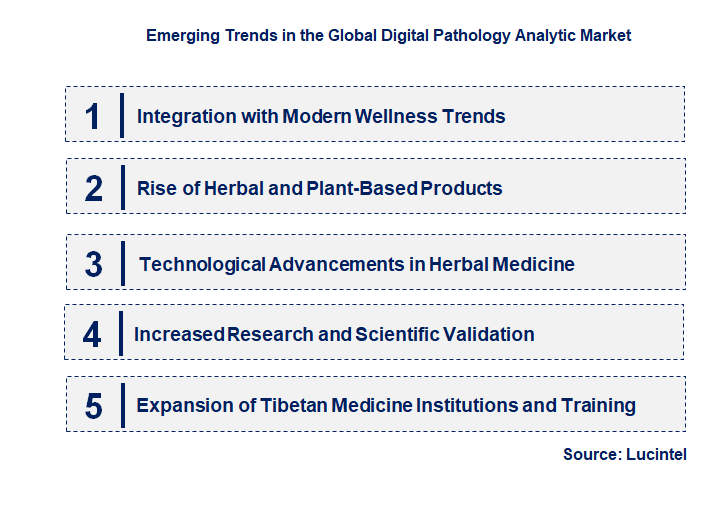 Emerging Trends in the Global Digital Pathology Analytic Market

1 Integration with Modern Wellness Trends

2 Rise of Herbal and Plant-Based Products

3 Technological Advancements in Herbal Medicine

4 Increased Research and Scientific Validation

5 Expansion of Tibetan Medicine Institutions and Training

Source: Lucintel